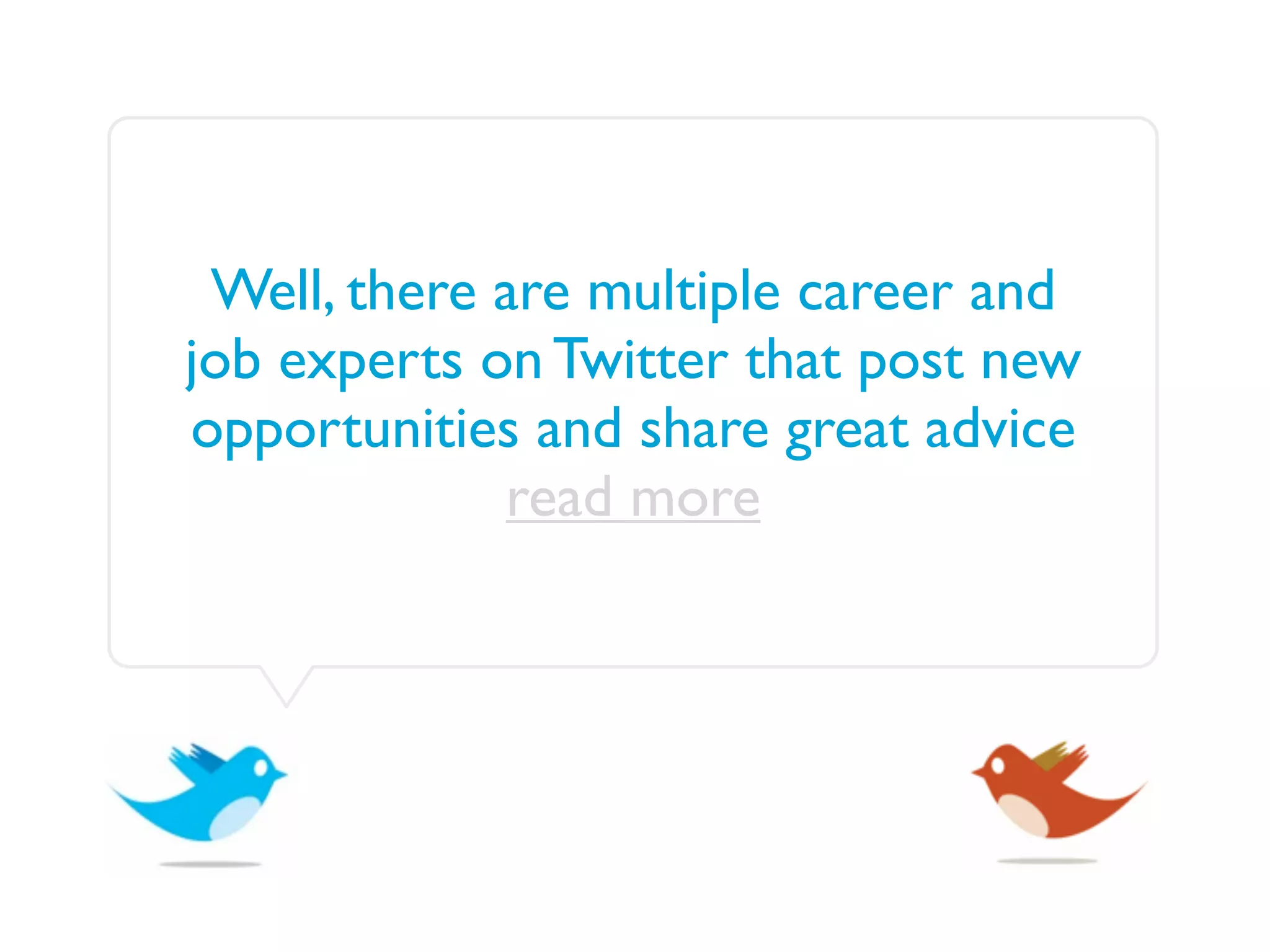 Well, there are multiple career and job experts on Twitter that post new opportunities and share great advice

read more